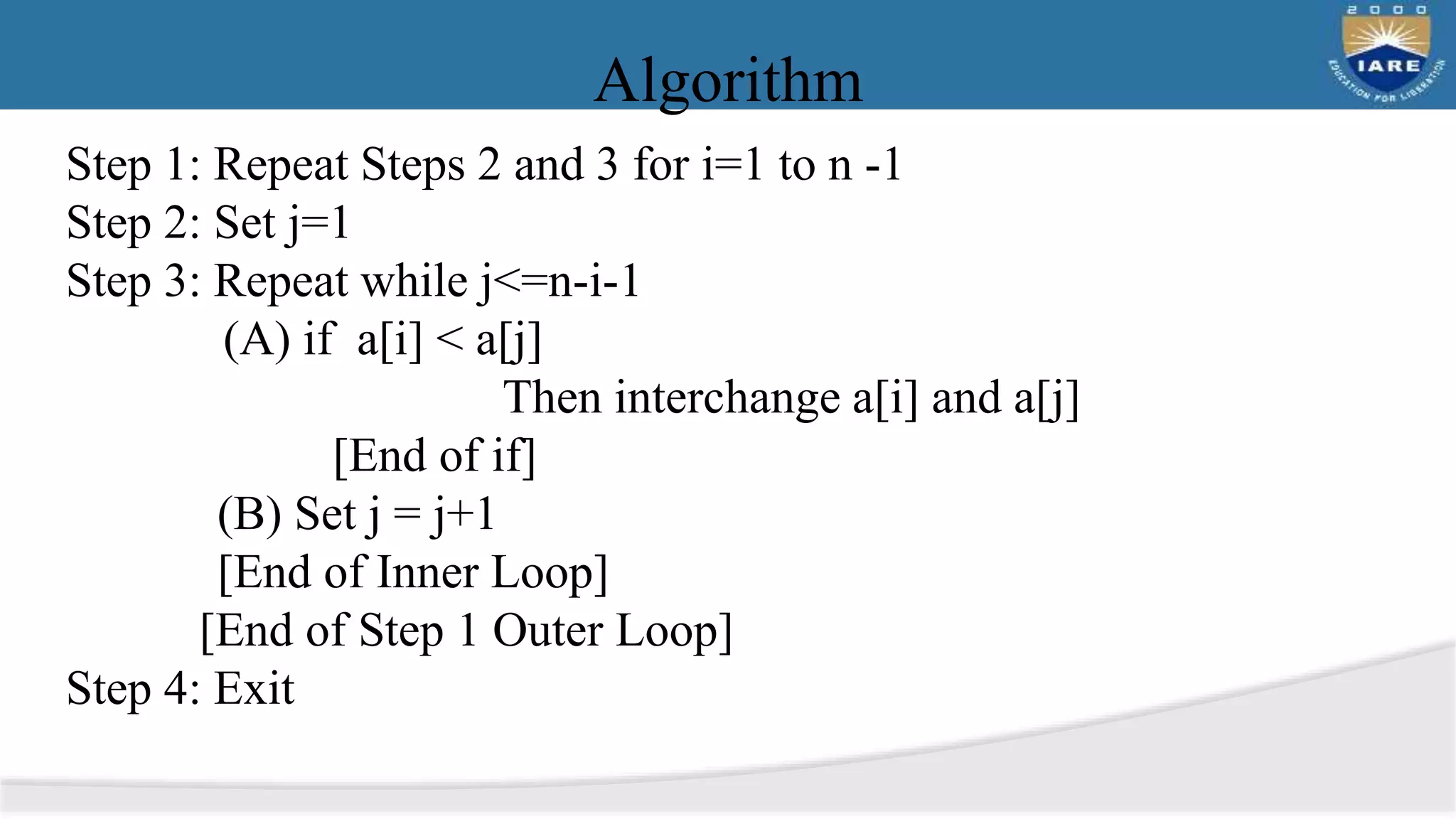 Algorithm

2000 IARE EDUCATION FOR LIBERATION

Step 1: Repeat Steps 2 and 3 for i=1 to n -1
Step 2: Set j=1
Step 3: Repeat while j<=n-i-1
(A) if a[i] < a[j]
Then interchange a[i] and a[j]
[End of if]
(B) Set j = j+1
[End of Inner Loop]
[End of Step 1 Outer Loop]
Step 4: Exit